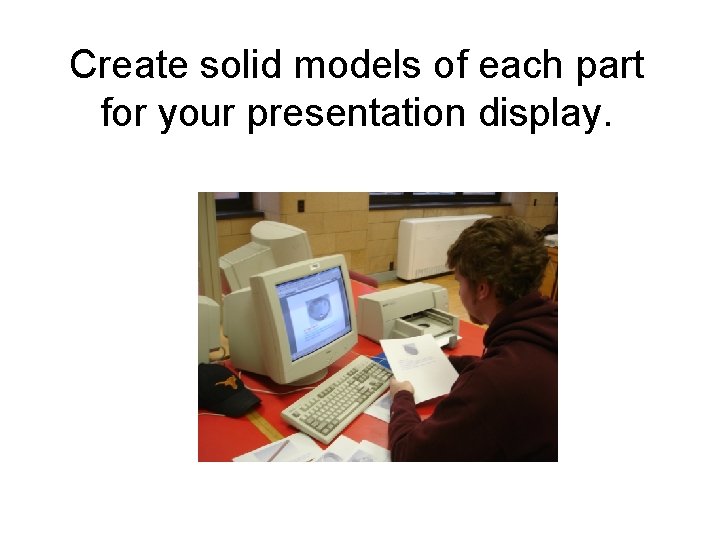 Create solid models of each part for your presentation display.